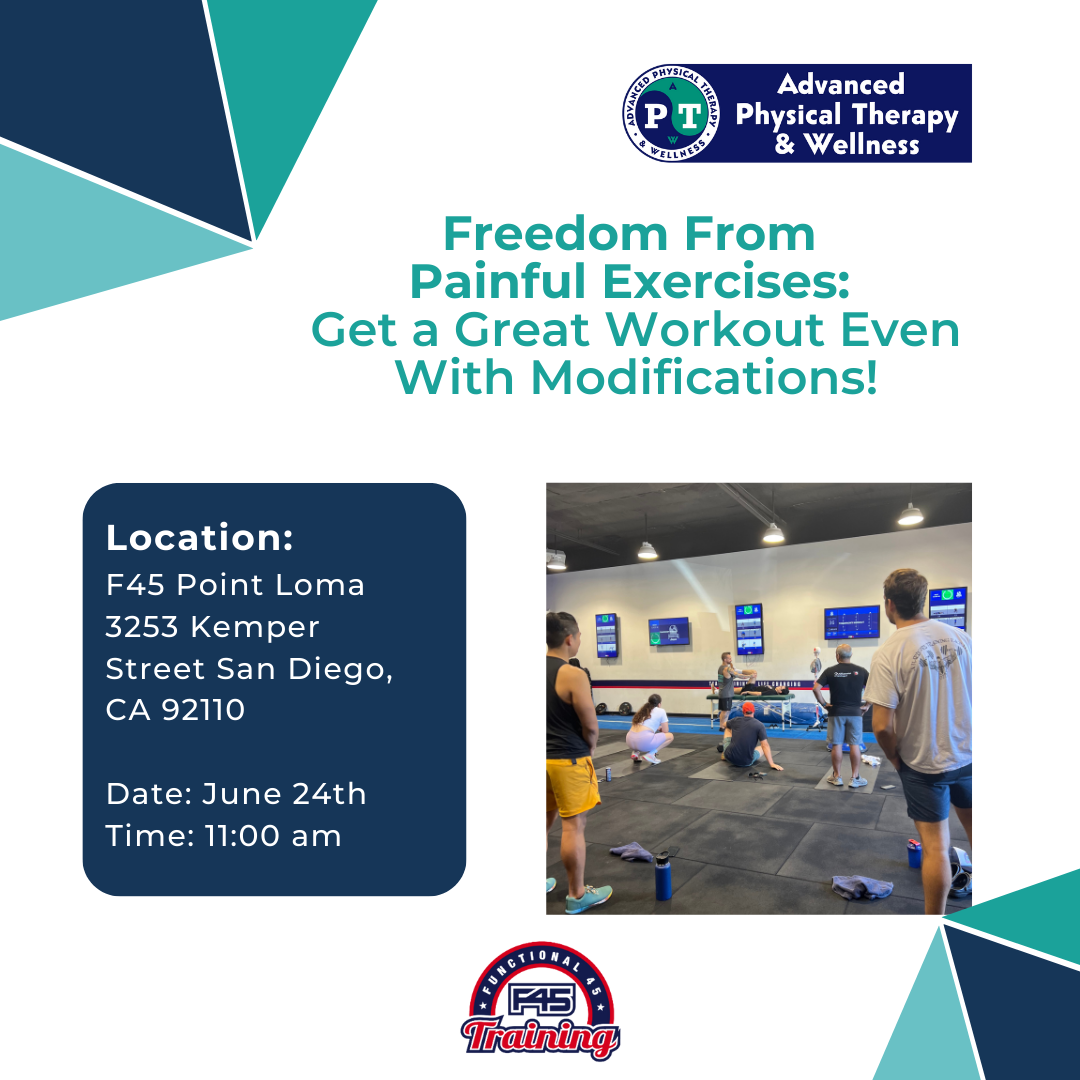 ADVANCED PHYSICAL THERAPY & WELLNESS
PT
Advanced Physical Therapy & Wellness

Freedom From Painful Exercises: Get a Great Workout Even With Modifications!

Location:
F45 Point Loma 3253 Kemper Street San Diego, CA 92110

Date: June 24th
Time: 11:00 am

FUNCTIONAL 45
F45
Training